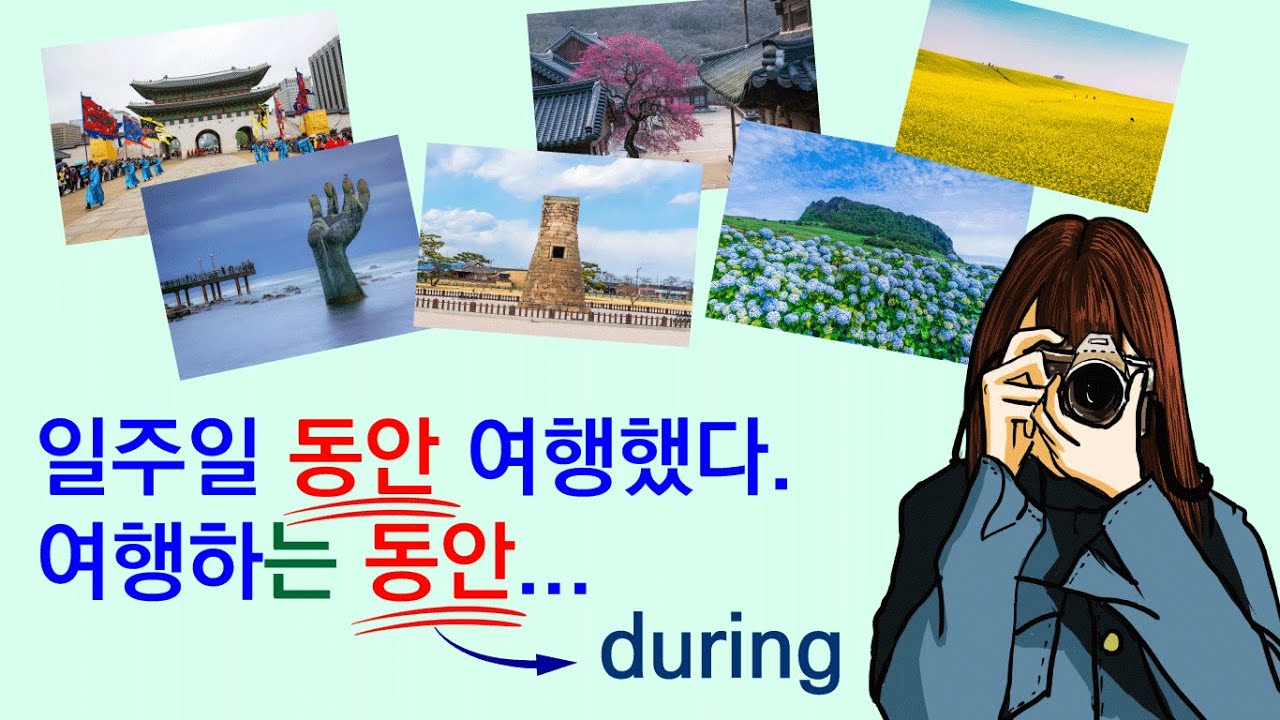 일주일 동안 여행했다.
여행하는 동안...
during